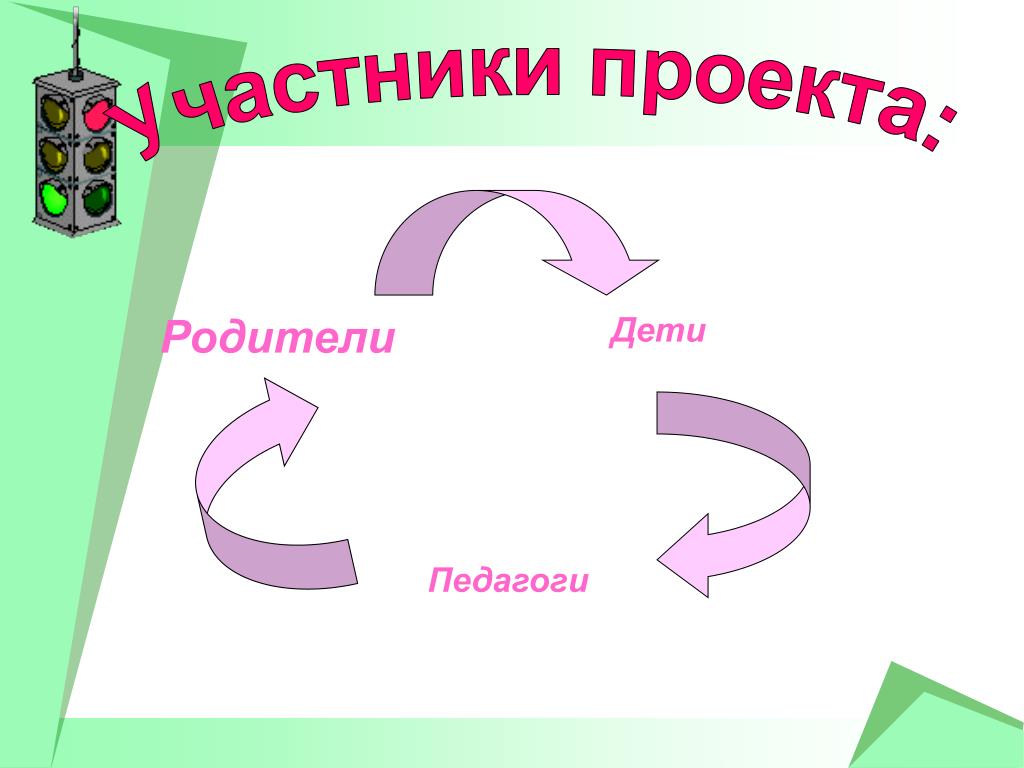 Участники проекта:

Родители

Дети

Педагоги